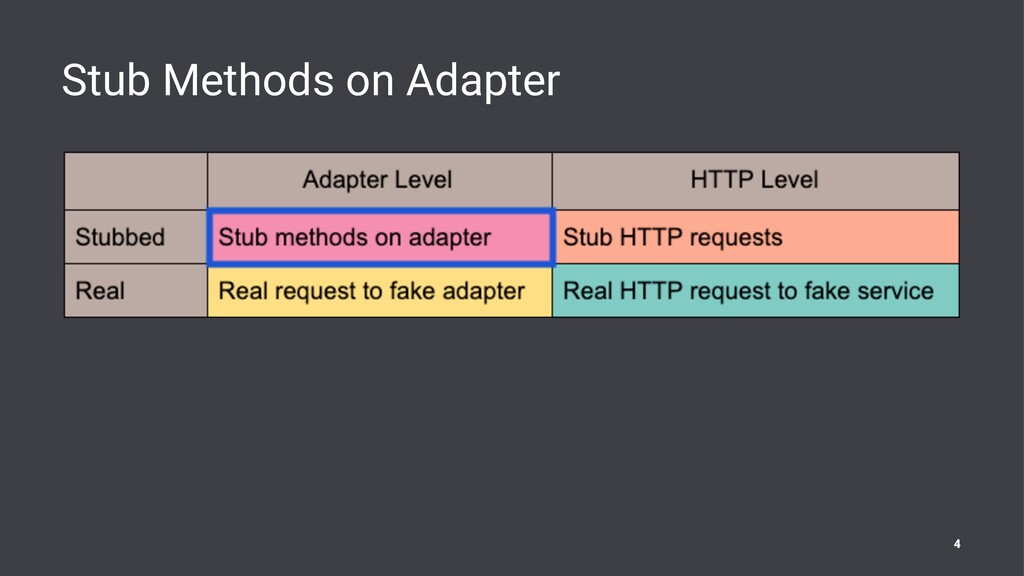 Stub Methods on Adapter

| | Adapter Level | HTTP Level |
|---|---|---|
| Stubbed | Stub methods on adapter | Stub HTTP requests |
| Real | Real request to fake adapter | Real HTTP request to fake service |

4